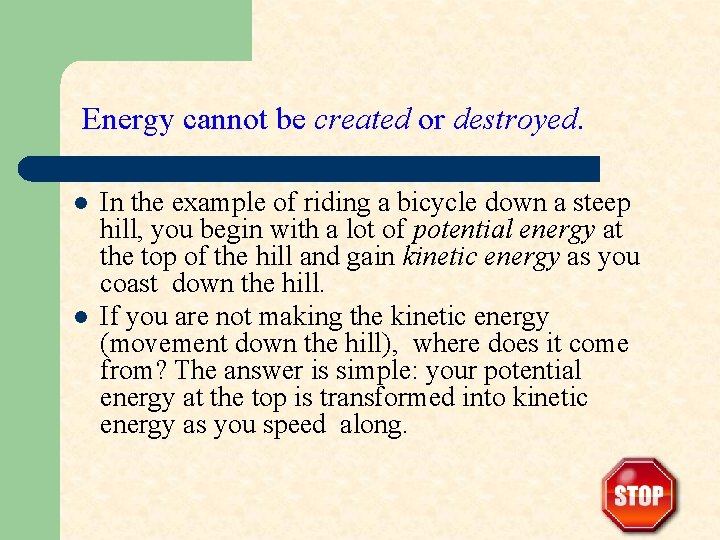 Energy cannot be created or destroyed.

- In the example of riding a bicycle down a steep hill, you begin with a lot of potential energy at the top of the hill and gain kinetic energy as you coast down the hill.
- If you are not making the kinetic energy (movement down the hill), where does it come from? The answer is simple: your potential energy at the top is transformed into kinetic energy as you speed along.

STOP